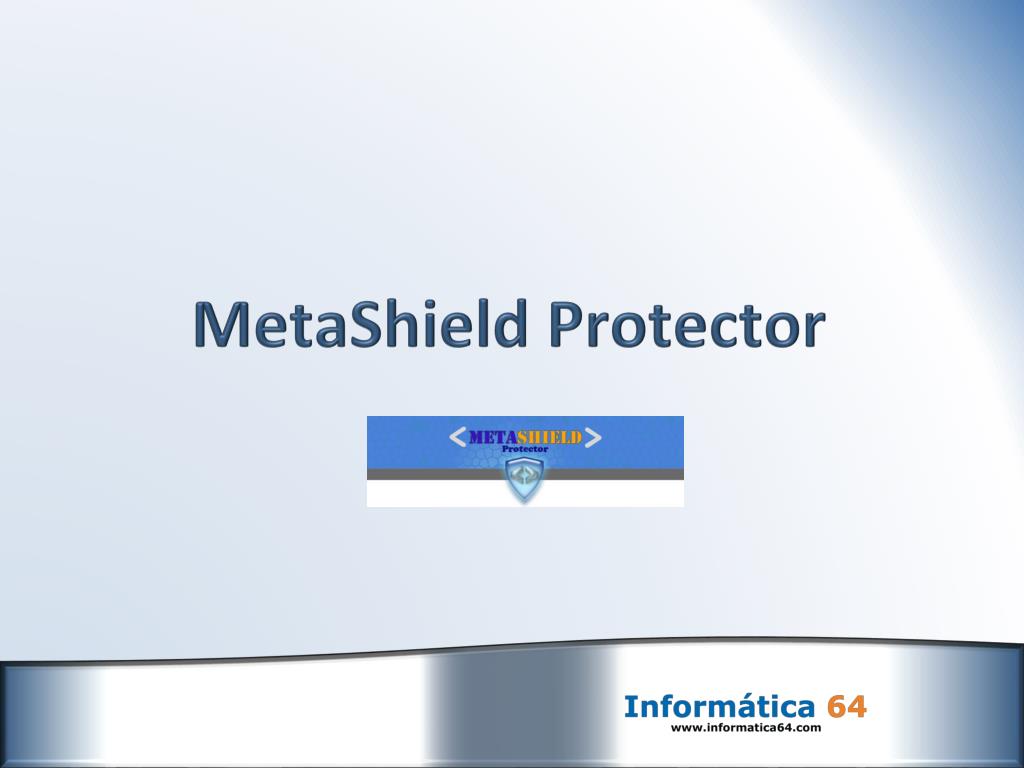 MetaShield Protector

<METASHIELD>
Protector

Informática 64
www.informatica64.com